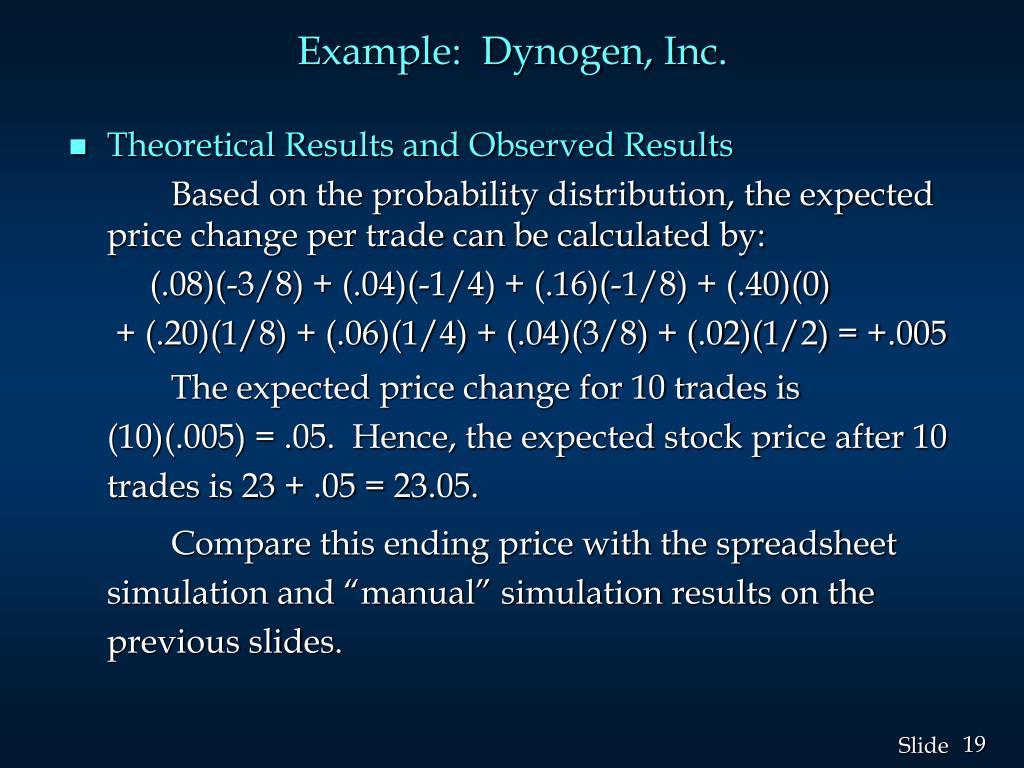 Example: Dynogen, Inc.

■ Theoretical Results and Observed Results

Based on the probability distribution, the expected price change per trade can be calculated by:

(.08)(-3/8) + (.04)(-1/4) + (.16)(-1/8) + (.40)(0)
+ (.20)(1/8) + (.06)(1/4) + (.04)(3/8) + (.02)(1/2) = +.005

The expected price change for 10 trades is (10)(.005) = .05. Hence, the expected stock price after 10 trades is 23 + .05 = 23.05.

Compare this ending price with the spreadsheet simulation and “manual” simulation results on the previous slides.

Slide 19